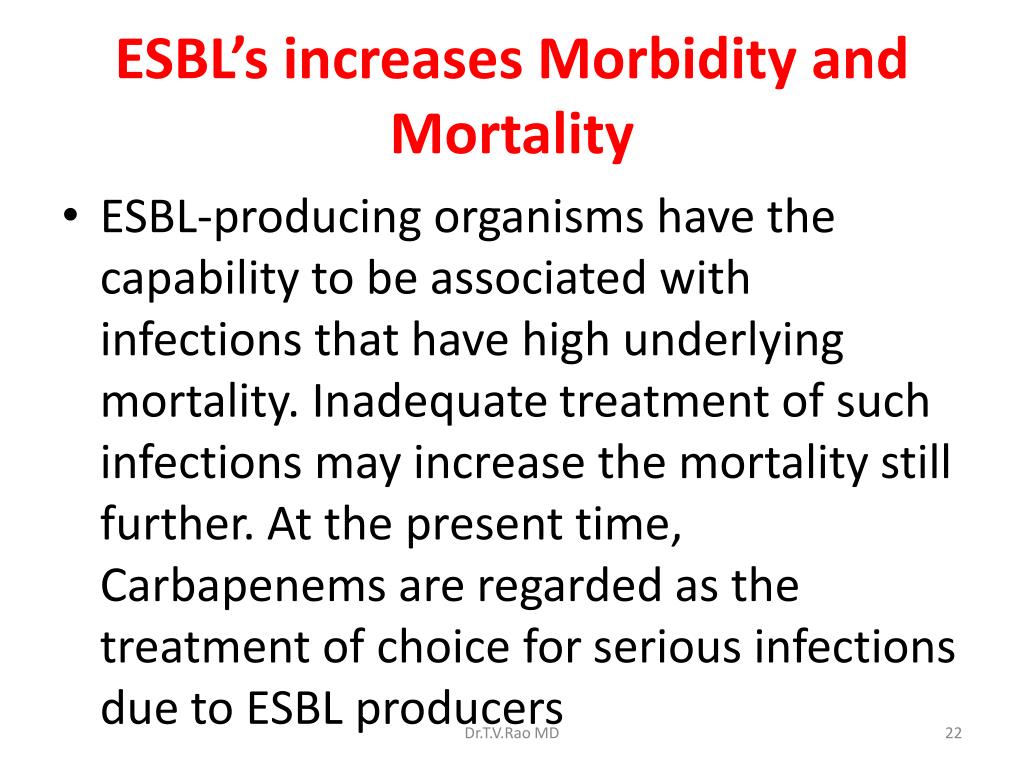 ESBL's increases Morbidity and Mortality

• ESBL-producing organisms have the capability to be associated with infections that have high underlying mortality. Inadequate treatment of such infections may increase the mortality still further. At the present time, Carbapenems are regarded as the treatment of choice for serious infections due to ESBL producers

Dr.T.V.Rao MD

22